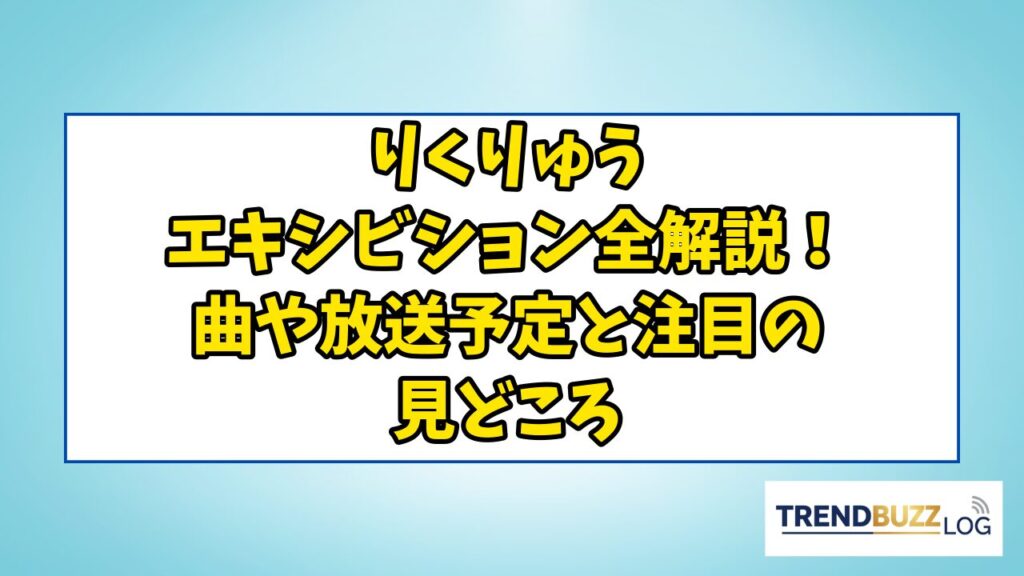 りくりゅう
エキシビション全解説！
曲や放送予定と注目の
見どころ

TRENDBUZZ LOG